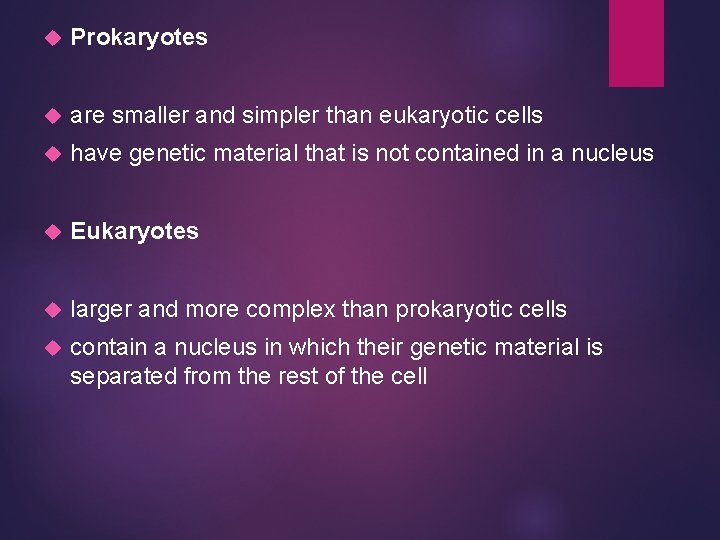 Prokaryotes

are smaller and simpler than eukaryotic cells

have genetic material that is not contained in a nucleus

Eukaryotes

larger and more complex than prokaryotic cells

contain a nucleus in which their genetic material is separated from the rest of the cell